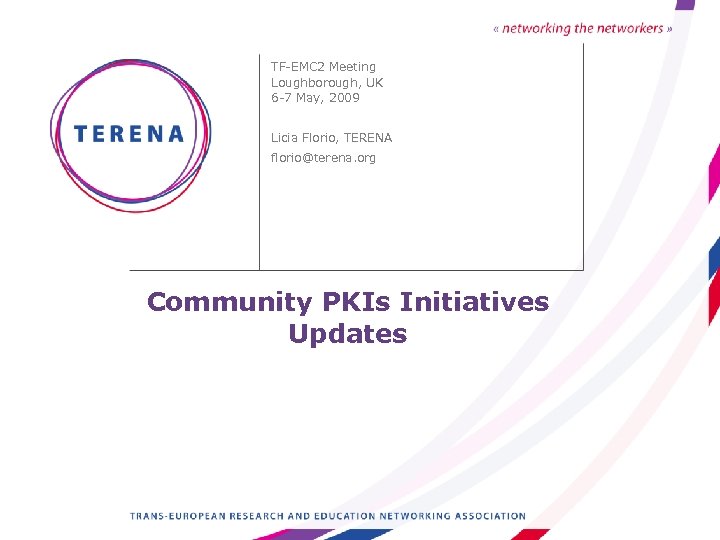 « networking the networkers »

TERENA

TF-EMC2 Meeting
Loughborough, UK
6-7 May, 2009

Licia Florio, TERENA
florio@terena.org

Community PKIs Initiatives Updates

TRANS-EUROPEAN RESEARCH AND EDUCATION NETWORKING ASSOCIATION